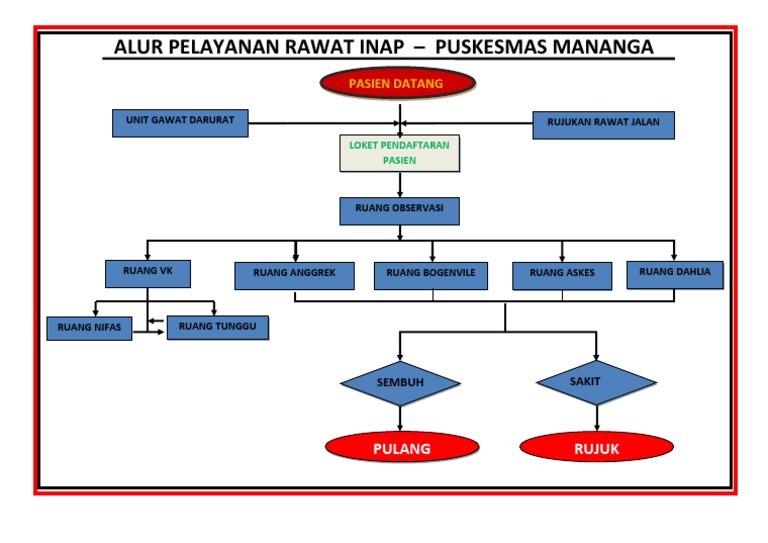 ALUR PELAYANAN RAWAT INAP – PUSKESMAS MANANGA

PASIEN DATANG

UNIT GAWAT DARURAT

RUJUKAN RAWAT JALAN

LOKET PENDAFTARAN PASIEN

RUANG OBSERVASI

RUANG VK

RUANG ANGGREK

RUANG BOGENVILE

RUANG ASKES

RUANG DAHLIA

RUANG NIFAS

RUANG TUNGGU

SEMBUH

SAKIT

PULANG

RUJUK